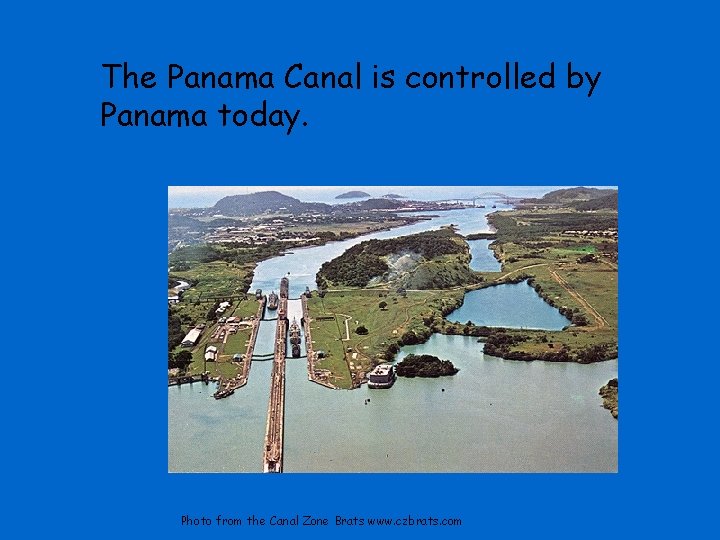 The Panama Canal is controlled by Panama today.

Photo from the Canal Zone Brats www.czbrats.com